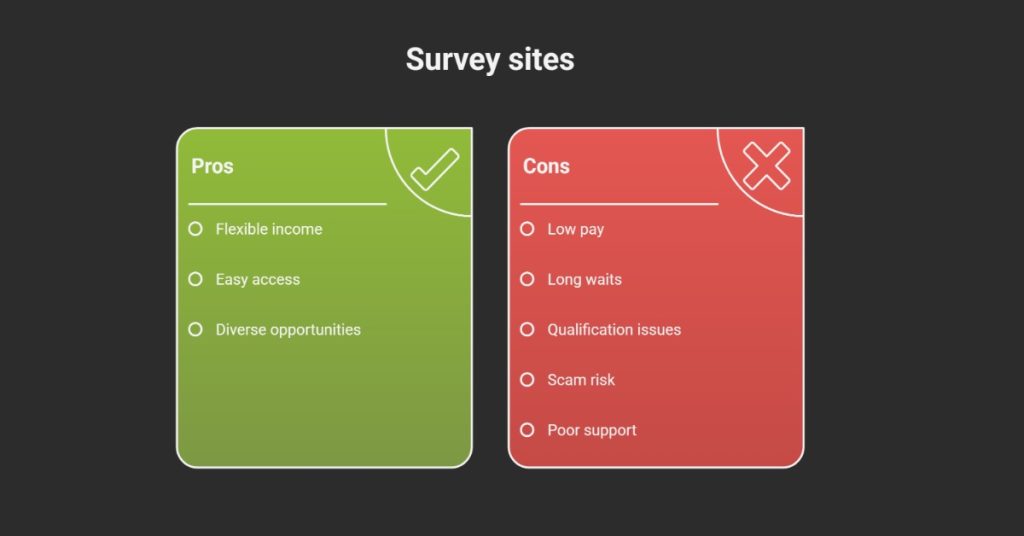 Survey sites

Pros

Flexible income

Easy access

Diverse opportunities

Cons

Low pay

Long waits

Qualification issues

Scam risk

Poor support